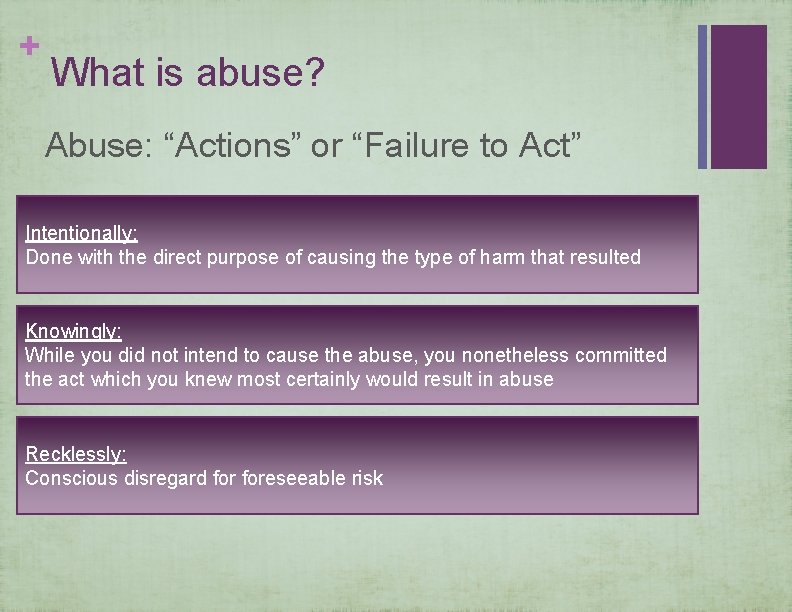 +

What is abuse?

Abuse: “Actions” or “Failure to Act”

Intentionally:
Done with the direct purpose of causing the type of harm that resulted

Knowingly:
While you did not intend to cause the abuse, you nonetheless committed the act which you knew most certainly would result in abuse

Recklessly:
Conscious disregard for foreseeable risk